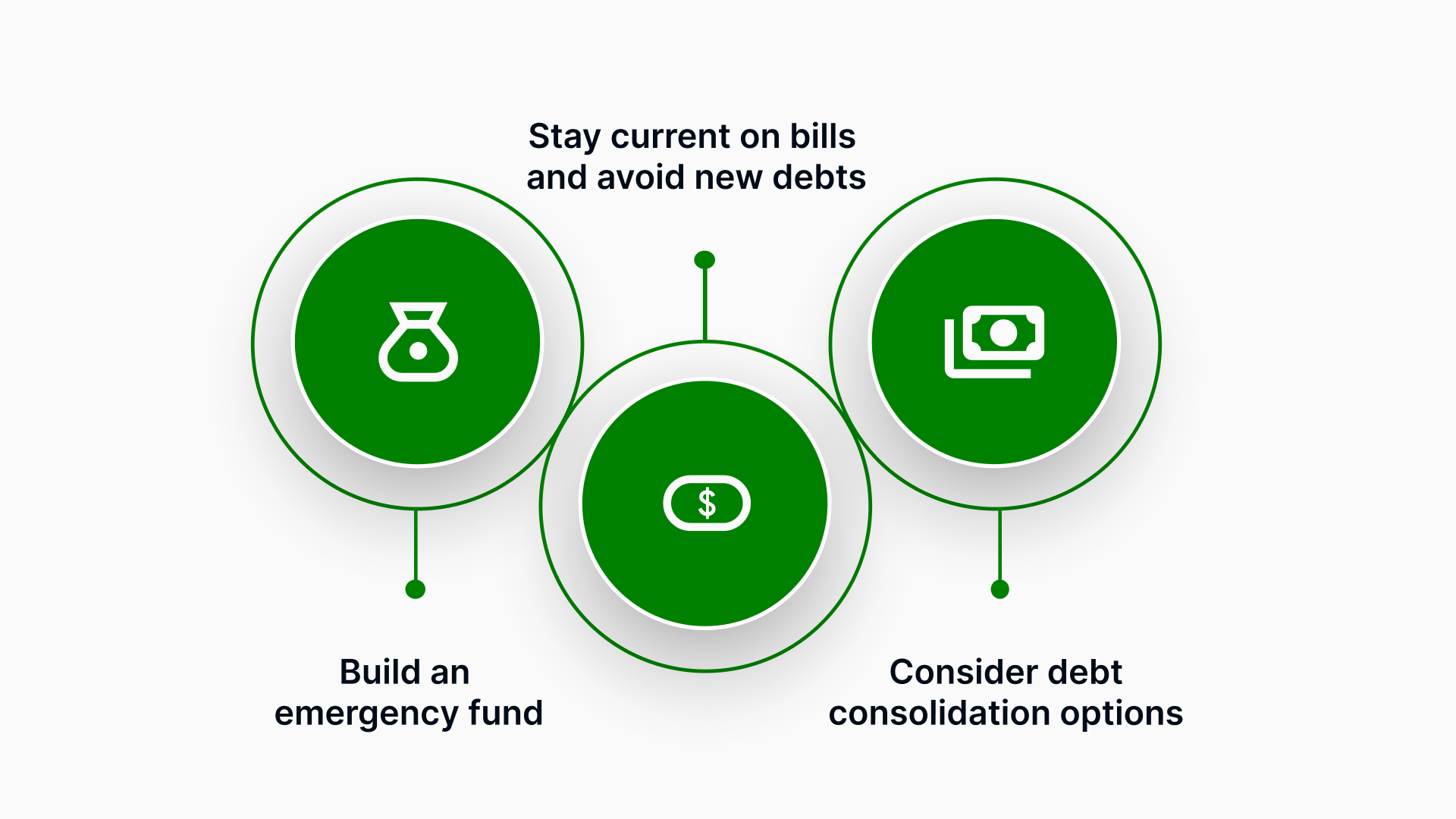 Stay current on bills and avoid new debts

$

Build an emergency fund

Consider debt consolidation options